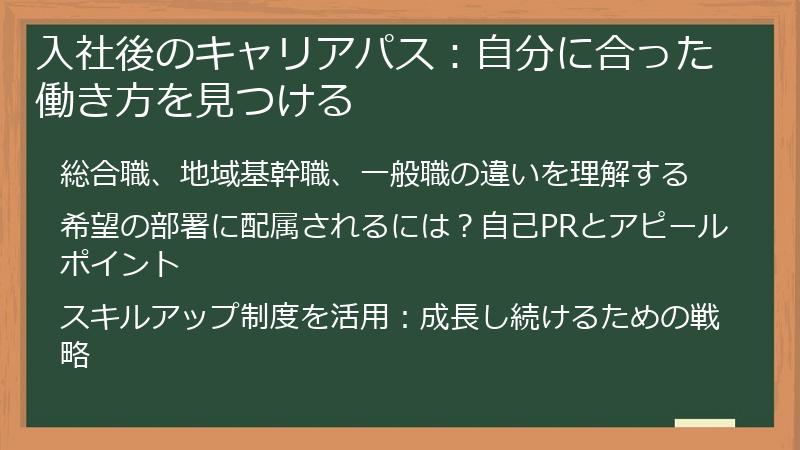 入社後のキャリアパス：自分に合った働き方を見つける

総合職、地域基幹職、一般職の違いを理解する

希望の部署に配属されるには？自己PRとアピールポイント

スキルアップ制度を活用：成長し続けるための戦略